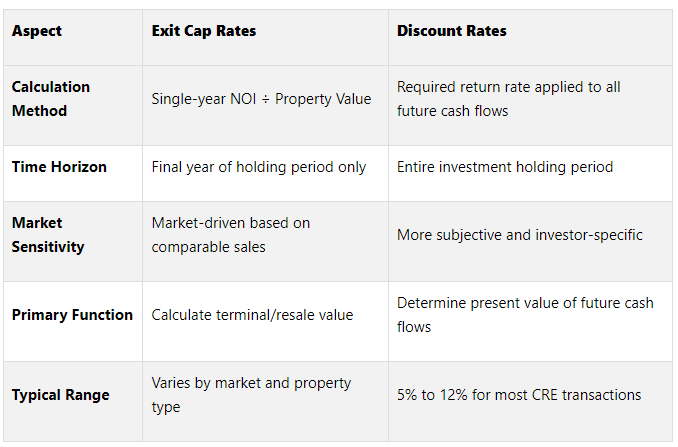 | Aspect | Exit Cap Rates | Discount Rates |
|---|---|---|
| Calculation Method | Single-year NOI ÷ Property Value | Required return rate applied to all future cash flows |
| Time Horizon | Final year of holding period only | Entire investment holding period |
| Market Sensitivity | Market-driven based on comparable sales | More subjective and investor-specific |
| Primary Function | Calculate terminal/resale value | Determine present value of future cash flows |
| Typical Range | Varies by market and property type | 5% to 12% for most CRE transactions |